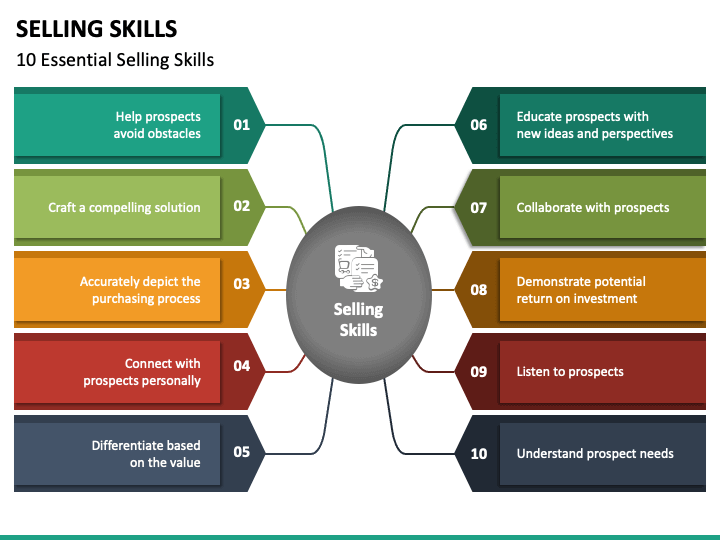 SELLING SKILLS
10 Essential Selling Skills

Help prospects avoid obstacles
01

Craft a compelling solution
02

Accurately depict the purchasing process
03

Connect with prospects personally
04

Differentiate based on the value
05

Selling Skills

06
Educate prospects with new ideas and perspectives

07
Collaborate with prospects

08
Demonstrate potential return on investment

09
Listen to prospects

10
Understand prospect needs